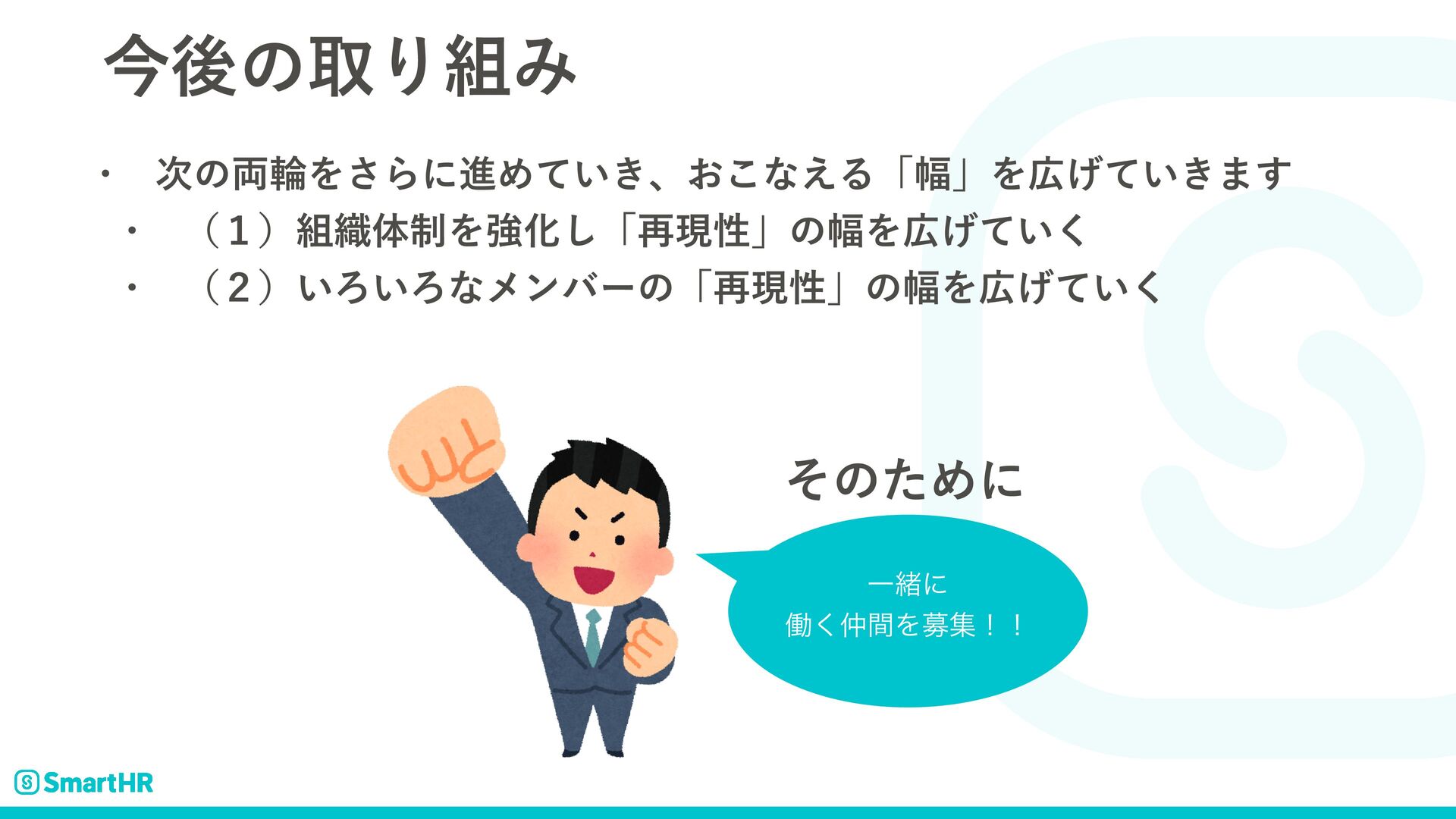 今後の取り組み

・ 次の両輪をさらに進めていき、おこなえる「幅」を広げていきます

・ （1）組織体制を強化し「再現性」の幅を広げていく

・ （2）いろいろなメンバーの「再現性」の幅を広げていく

そのために

一緒に
働く仲間を募集！！

SmartHR